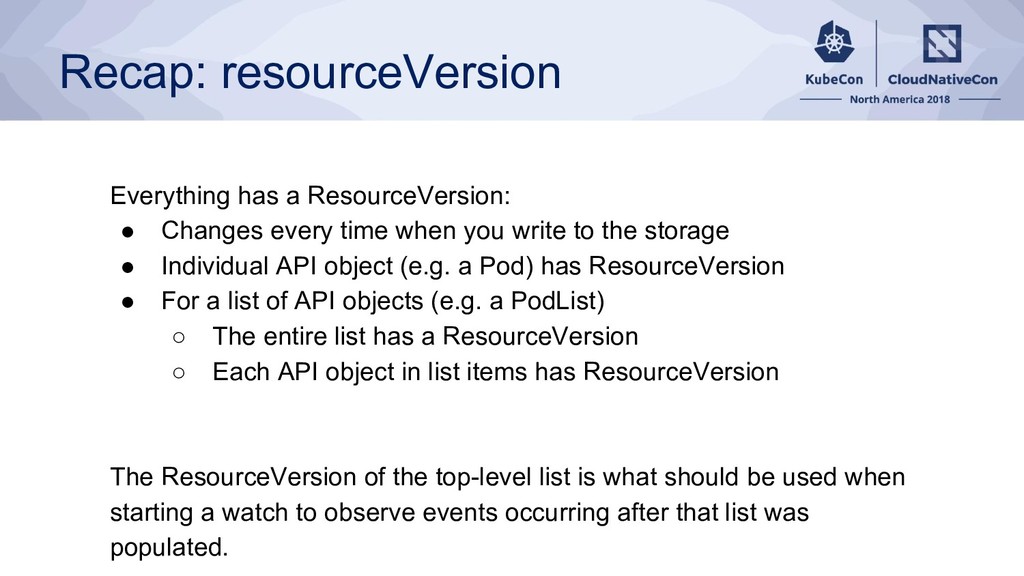 Recap: resourceVersion

KubeCon | CloudNativeCon
North America 2018

Everything has a ResourceVersion:
● Changes every time when you write to the storage
● Individual API object (e.g. a Pod) has ResourceVersion
● For a list of API objects (e.g. a PodList)
○ The entire list has a ResourceVersion
○ Each API object in list items has ResourceVersion

The ResourceVersion of the top-level list is what should be used when starting a watch to observe events occurring after that list was populated.